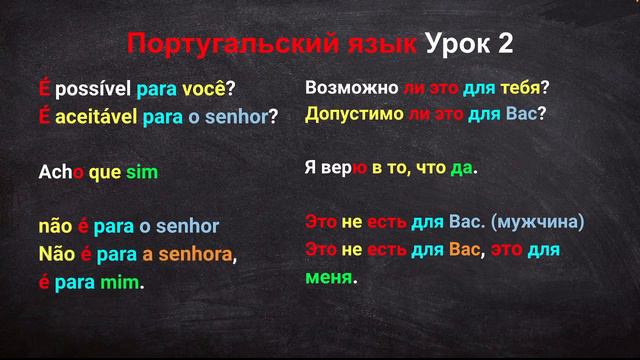 Португальский язык Урок 2

É possível para você?
É aceitável para o senhor?

Acho que sim

não é para o senhor
Não é para a senhora,
é para mim.

Возможно ли это для тебя?
Допустимо ли это для Вас?

Я верю в то, что да.

Это не есть для Вас. (мужчина)
Это не есть для Вас, это для меня.